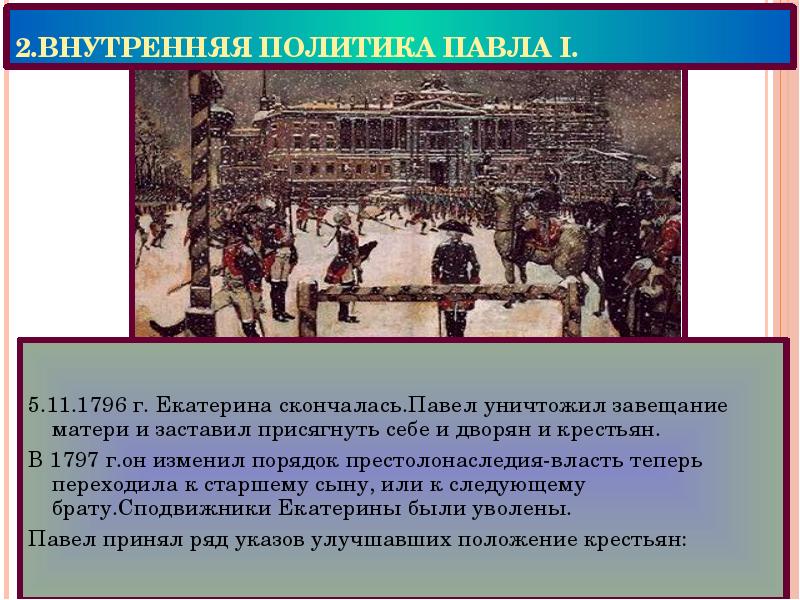 2.ВНУТРЕННЯЯ ПОЛИТИКА ПАВЛА I.

5.11.1796 г. Екатерина скончалась.Павел уничтожил завещание матери и заставил присягнуть себе и дворян и крестьян.

В 1797 г.он изменил порядок престолонаследия-власть теперь переходила к старшему сыну, или к следующему брату.Сподвижники Екатерины были уволены.

Павел принял ряд указов улучшавших положение крестьян: